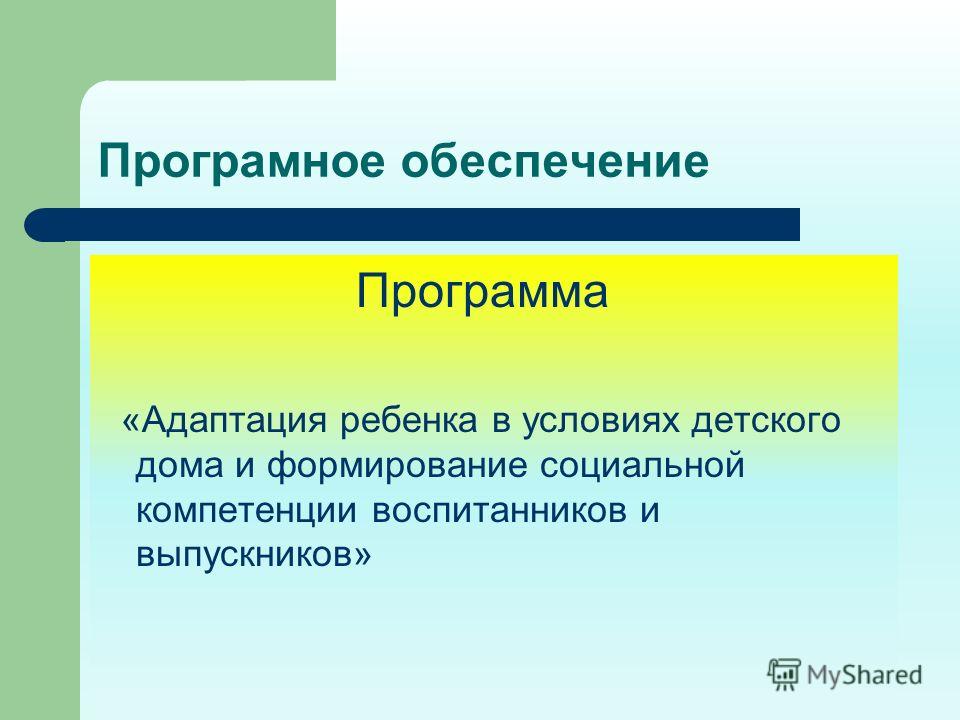 Програмное обеспечение

Программа

«Адаптация ребенка в условиях детского дома и формирование социальной компетенции воспитанников и выпускников»

MyShared